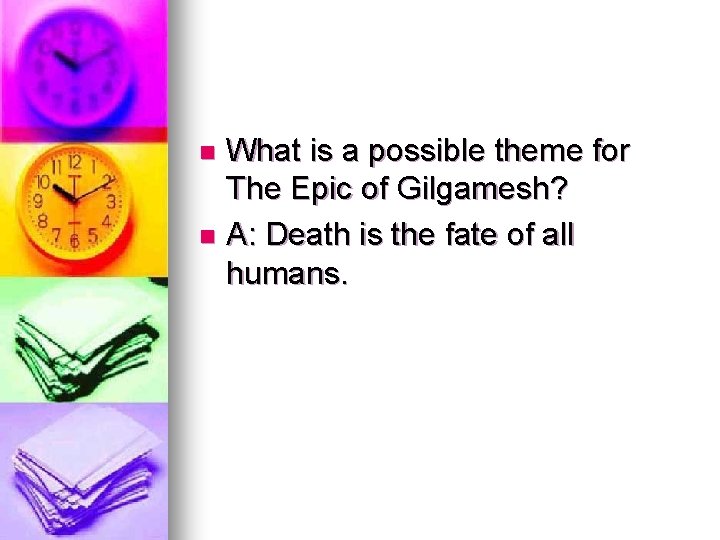 What is a possible theme for The Epic of Gilgamesh?

A: Death is the fate of all humans.